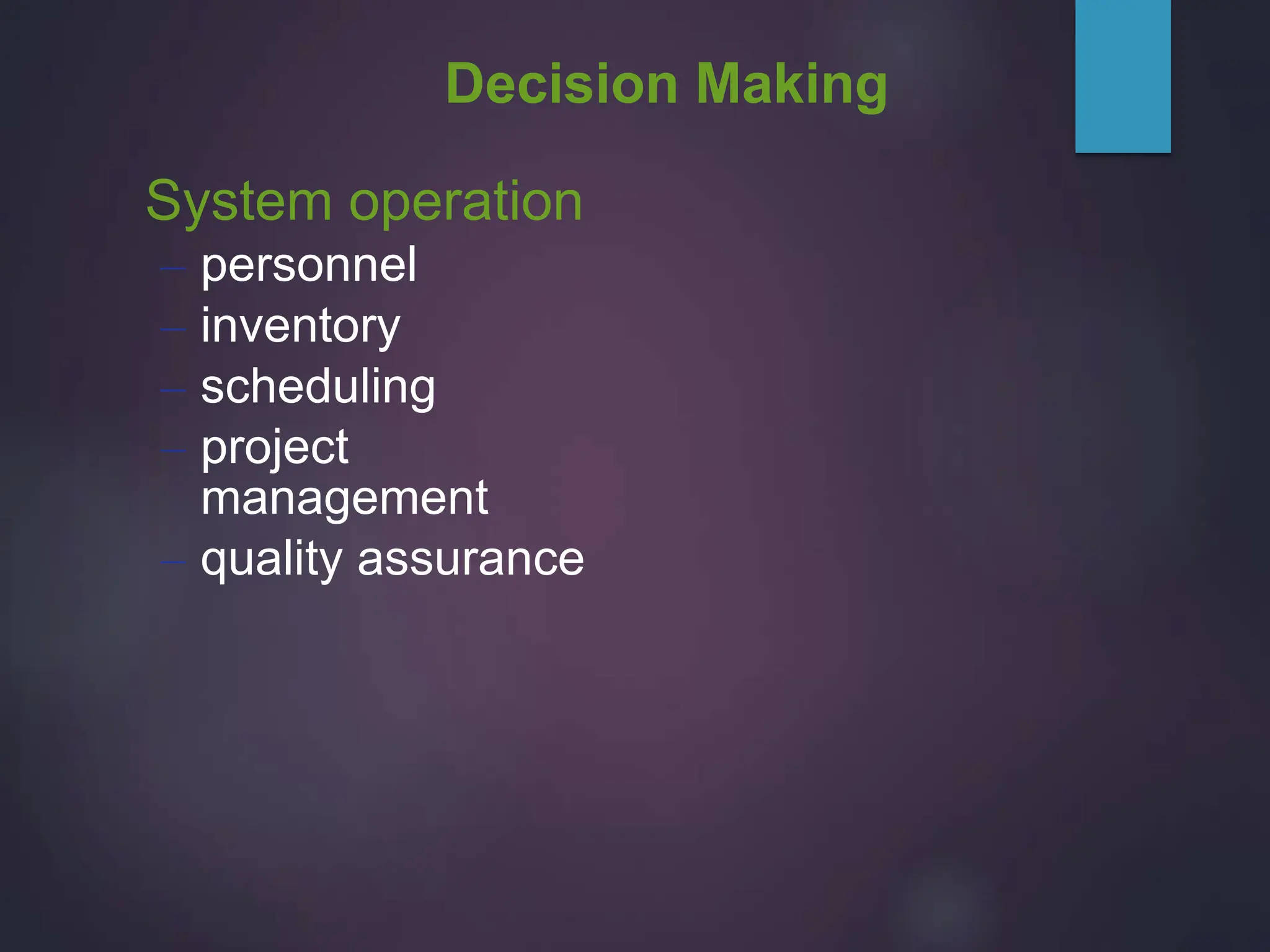 Decision Making

System operation

– personnel
– inventory
– scheduling
– project management
– quality assurance